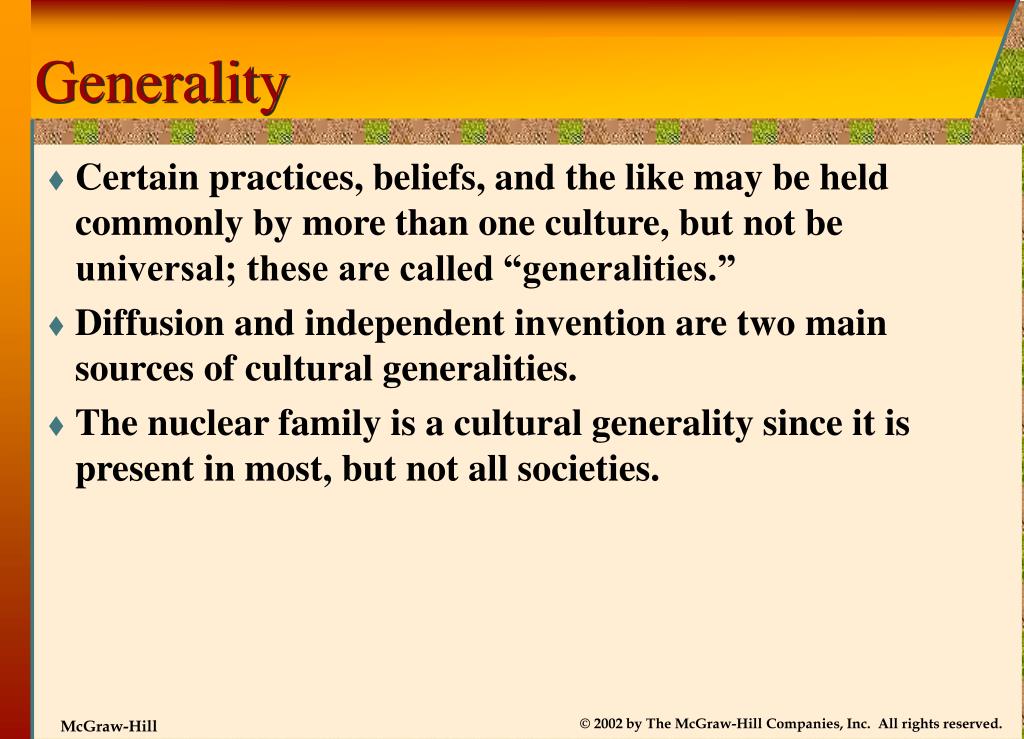 Generality

♦ Certain practices, beliefs, and the like may be held commonly by more than one culture, but not be universal; these are called “generalities.”

♦ Diffusion and independent invention are two main sources of cultural generalities.

♦ The nuclear family is a cultural generality since it is present in most, but not all societies.

McGraw-Hill

© 2002 by The McGraw-Hill Companies, Inc. All rights reserved.